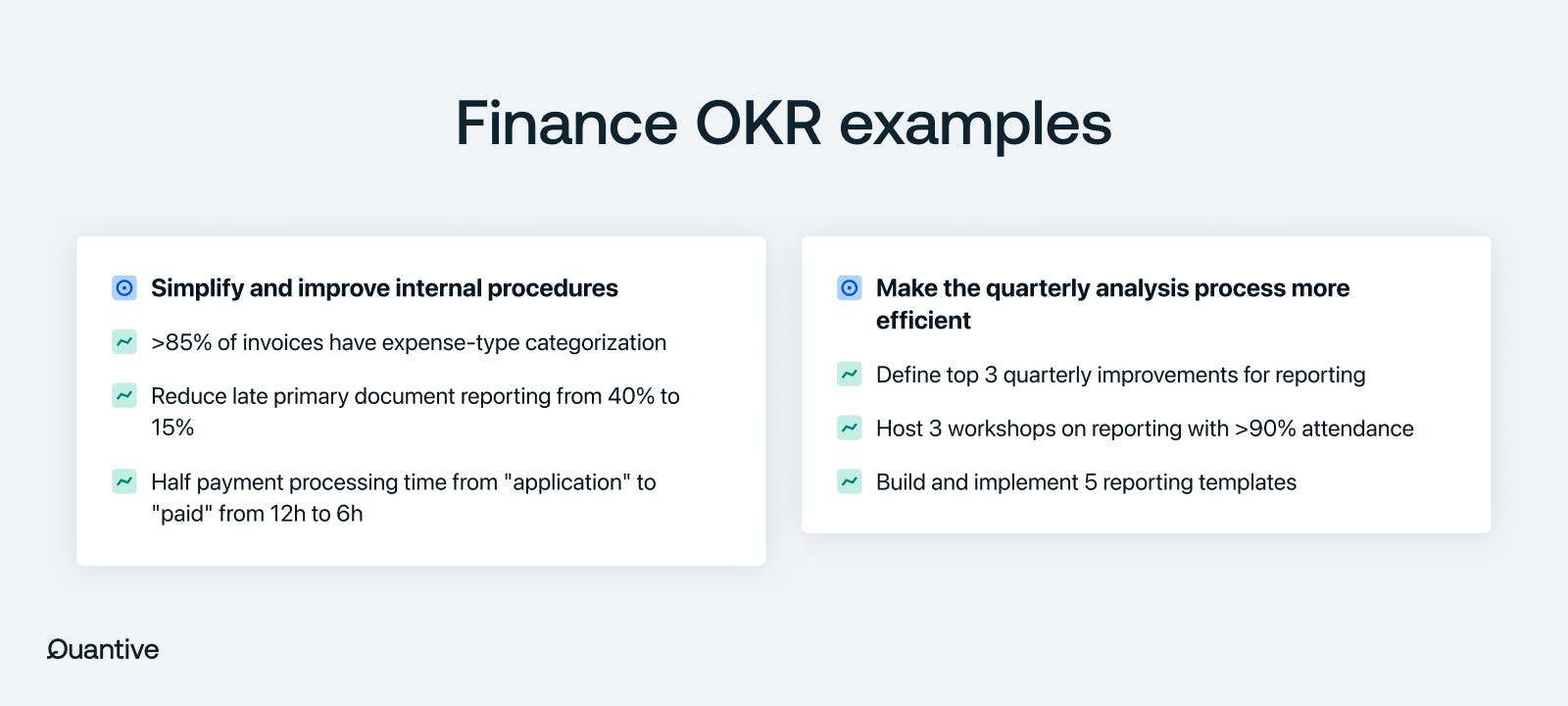 Finance OKR examples

Simplify and improve internal procedures

>85% of invoices have expense-type categorization

Reduce late primary document reporting from 40% to 15%

Half payment processing time from "application" to "paid" from 12h to 6h

Make the quarterly analysis process more efficient

Define top 3 quarterly improvements for reporting

Host 3 workshops on reporting with >90% attendance

Build and implement 5 reporting templates

Quantive